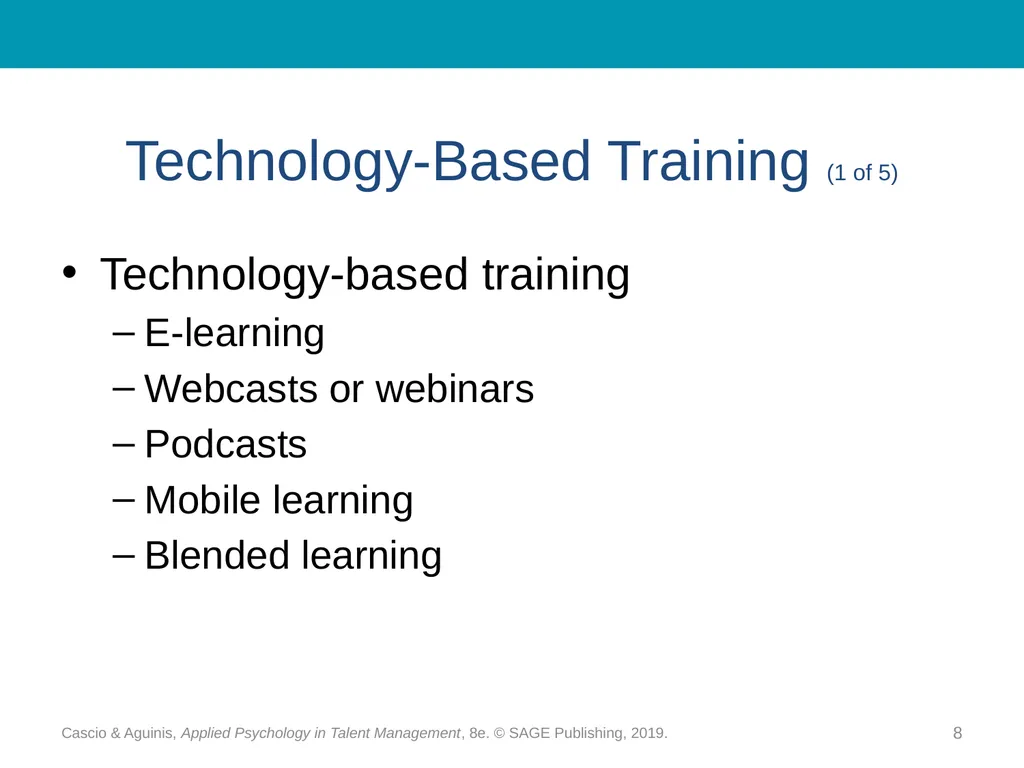 Technology-Based Training (1 of 5)

• Technology-based training
– E-learning
– Webcasts or webinars
– Podcasts
– Mobile learning
– Blended learning

Cascio & Aguinis, Applied Psychology in Talent Management, 8e. © SAGE Publishing, 2019.

8